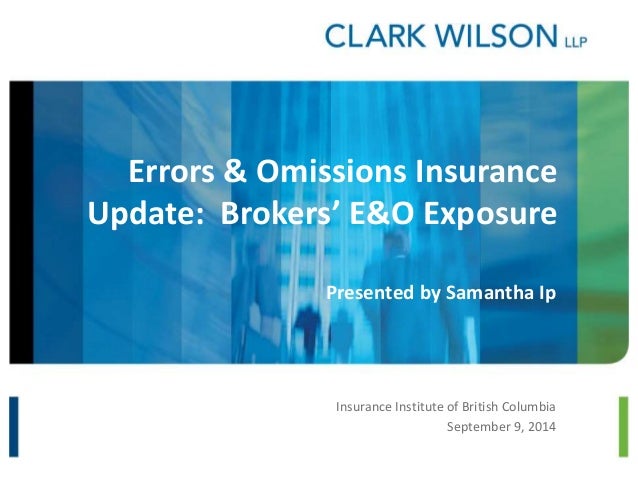 CLARK WILSON LLP

Errors & Omissions Insurance Update: Brokers' E&O Exposure

Presented by Samantha Ip

Insurance Institute of British Columbia
September 9, 2014